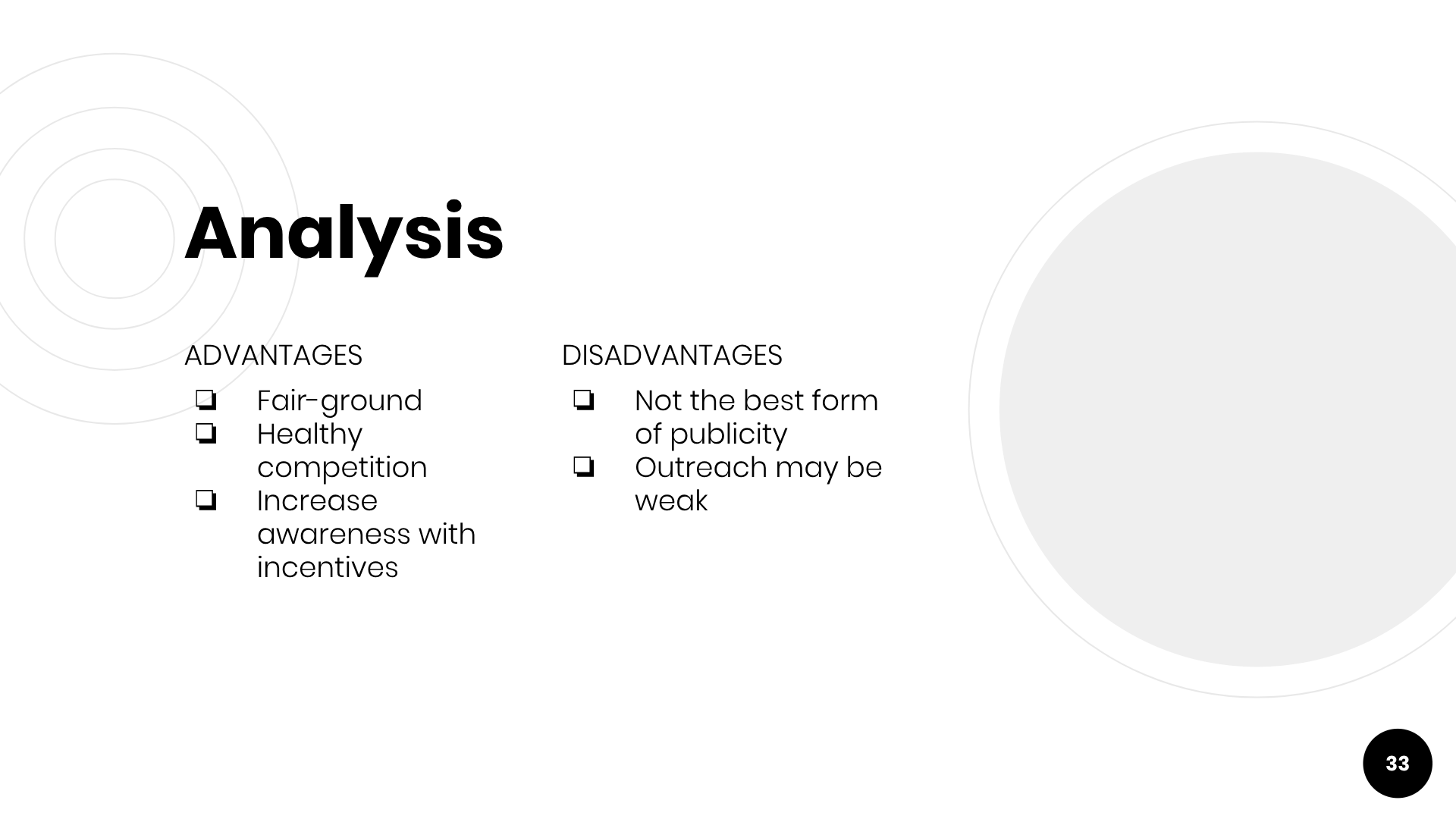 Analysis

ADVANTAGES

❏ Fair-ground
❏ Healthy competition
❏ Increase awareness with incentives

DISADVANTAGES

❏ Not the best form of publicity
❏ Outreach may be weak

33